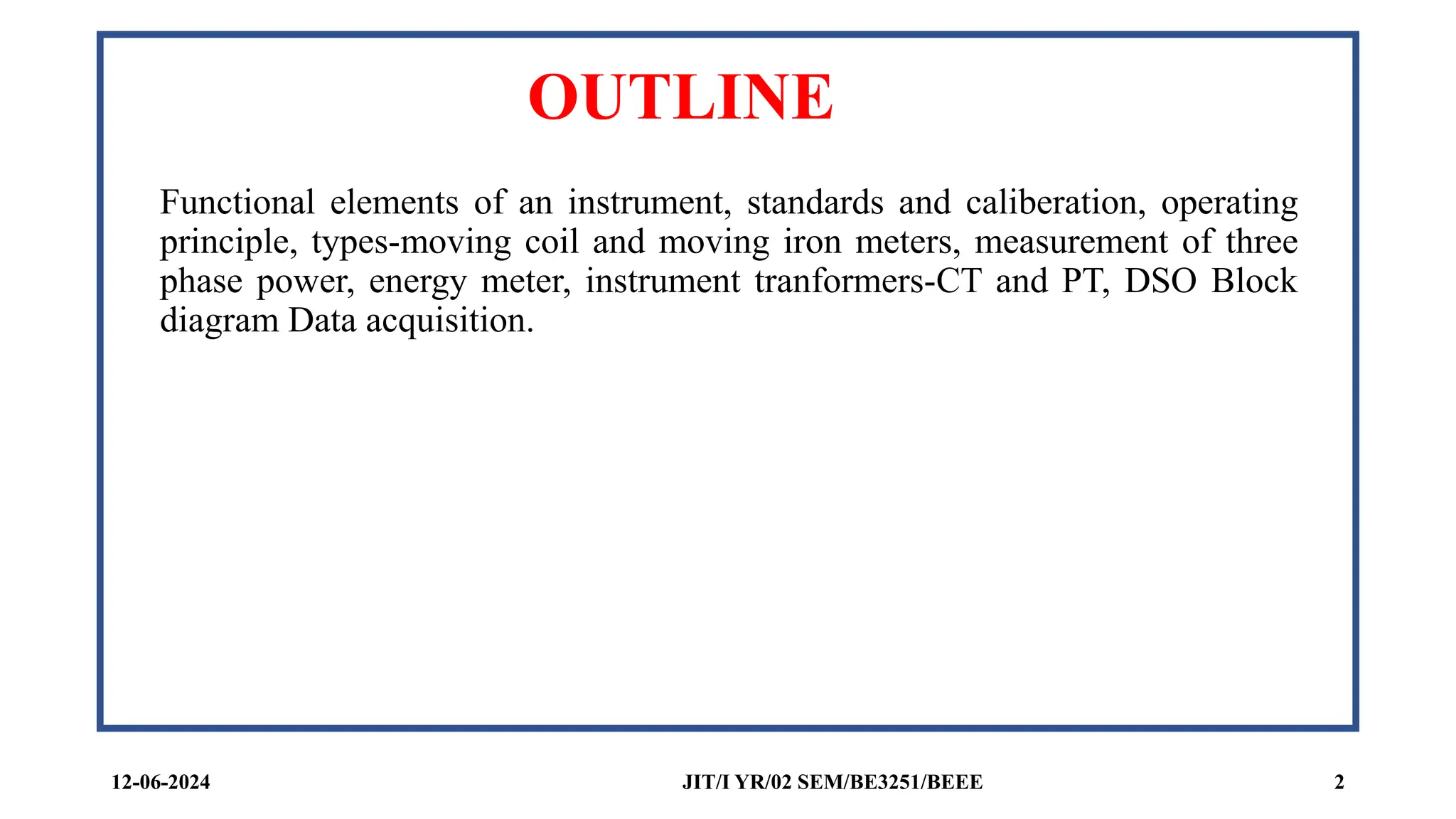 OUTLINE

Functional elements of an instrument, standards and caliberation, operating principle, types-moving coil and moving iron meters, measurement of three phase power, energy meter, instrument tranformers-CT and PT, DSO Block diagram Data acquisition.

12-06-2024 JIT/I YR/02 SEM/BE3251/BEEE 2